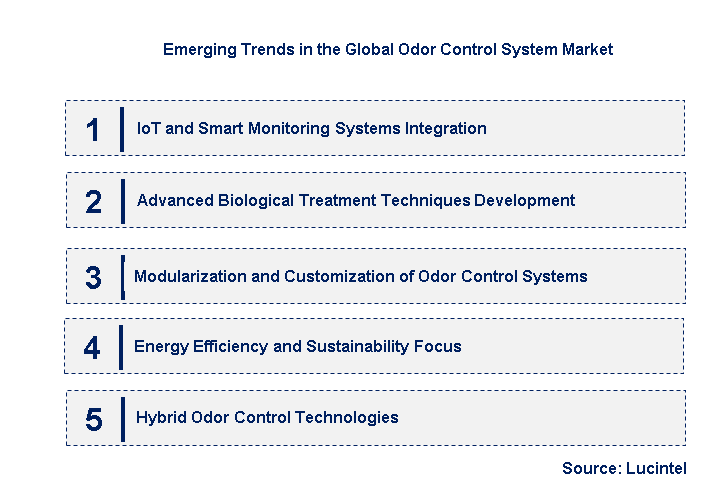 Emerging Trends in the Global Odor Control System Market

1 IoT and Smart Monitoring Systems Integration

2 Advanced Biological Treatment Techniques Development

3 Modularization and Customization of Odor Control Systems

4 Energy Efficiency and Sustainability Focus

5 Hybrid Odor Control Technologies

Source: Lucintel